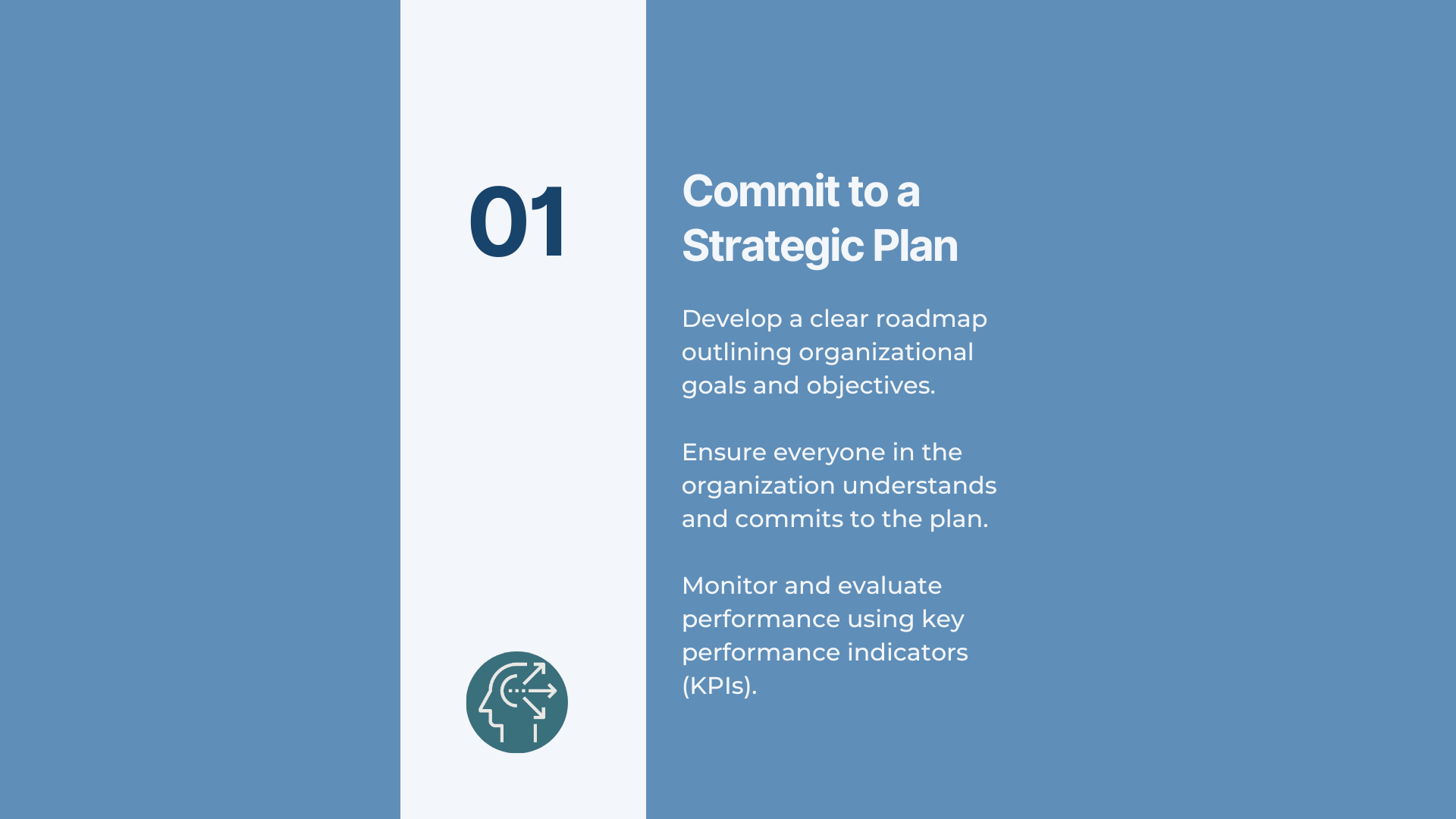 01

Commit to a Strategic Plan

Develop a clear roadmap outlining organizational goals and objectives.

Ensure everyone in the organization understands and commits to the plan.

Monitor and evaluate performance using key performance indicators (KPIs).